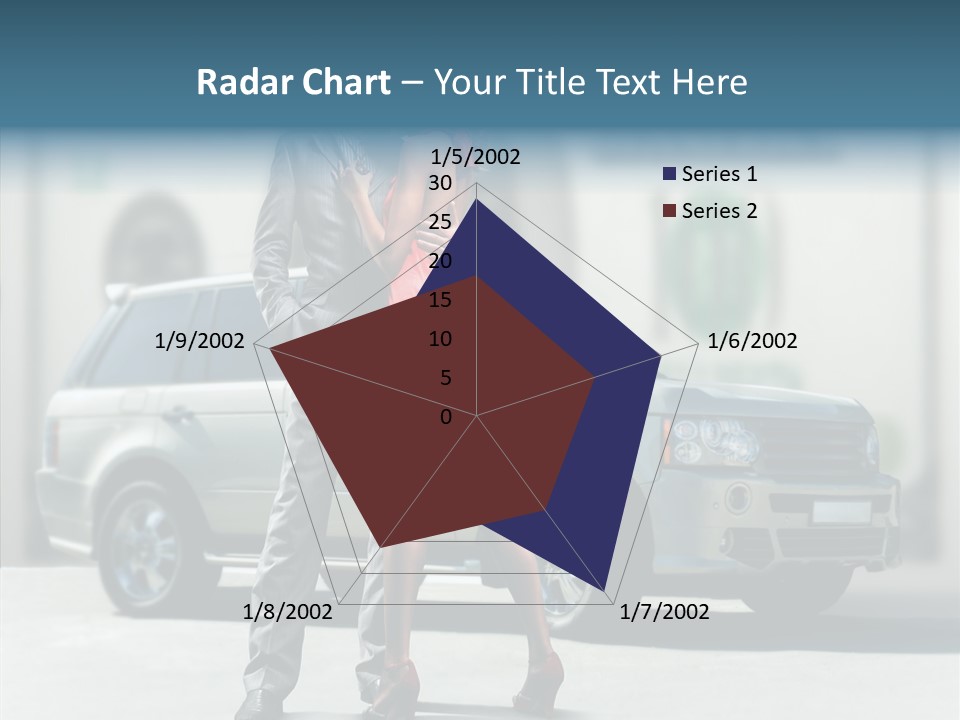 Radar Chart – Your Title Text Here

1/5/2002
30
25
20
15
10
5
0
1/6/2002
1/7/2002
1/8/2002
1/9/2002

Series 1
Series 2